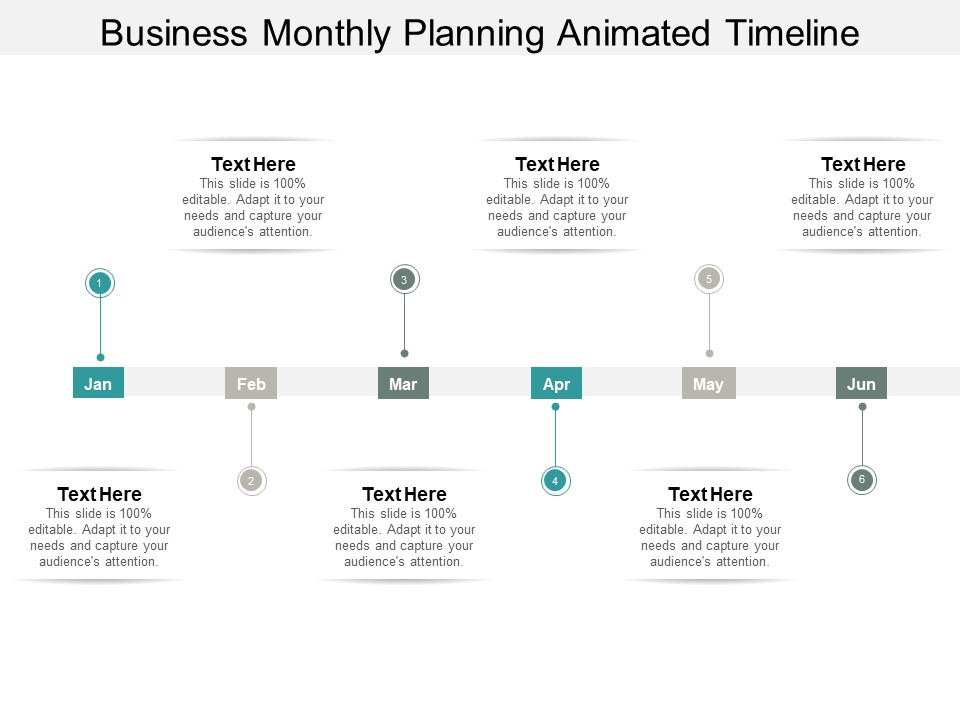 Business Monthly Planning Animated Timeline

Text Here
This slide is 100% editable. Adapt it to your needs and capture your audience's attention.

Text Here
This slide is 100% editable. Adapt it to your needs and capture your audience's attention.

Text Here
This slide is 100% editable. Adapt it to your needs and capture your audience's attention.

1

3

5

Jan

Feb

Mar

Apr

May

Jun

2

4

6

Text Here
This slide is 100% editable. Adapt it to your needs and capture your audience's attention.

Text Here
This slide is 100% editable. Adapt it to your needs and capture your audience's attention.

Text Here
This slide is 100% editable. Adapt it to your needs and capture your audience's attention.